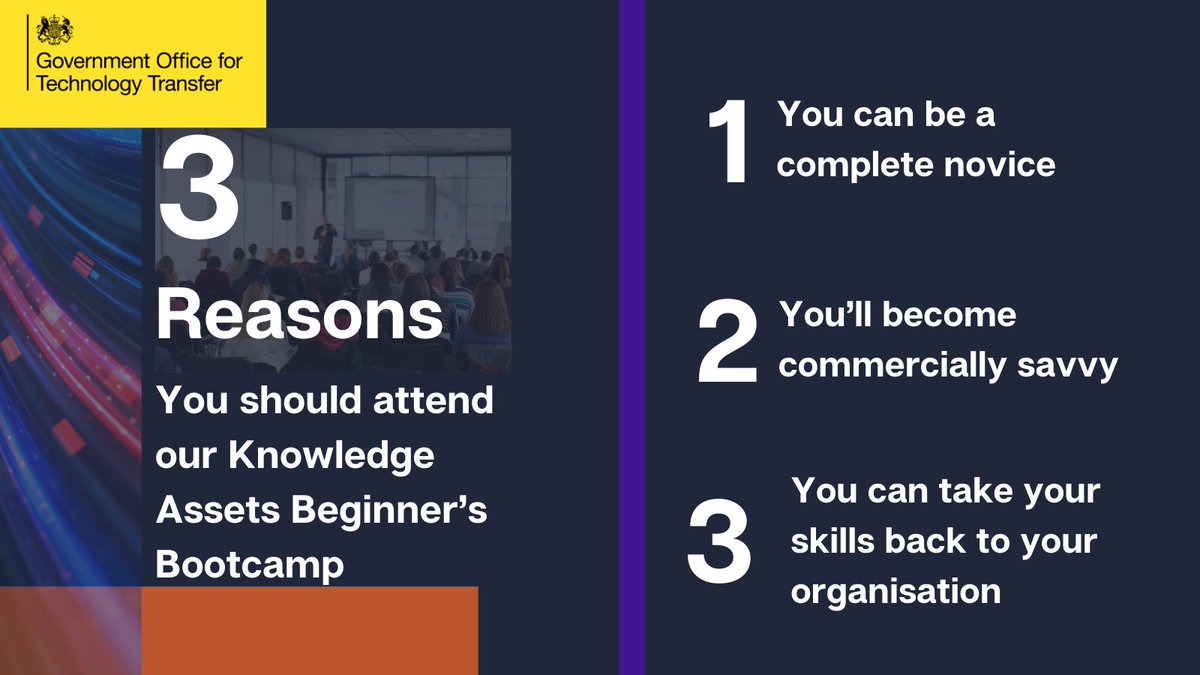 Government Office for Technology Transfer

3

Reasons

You should attend our Knowledge Assets Beginner's Bootcamp

1 You can be a complete novice

2 You'll become commercially savvy

3 You can take your skills back to your organisation